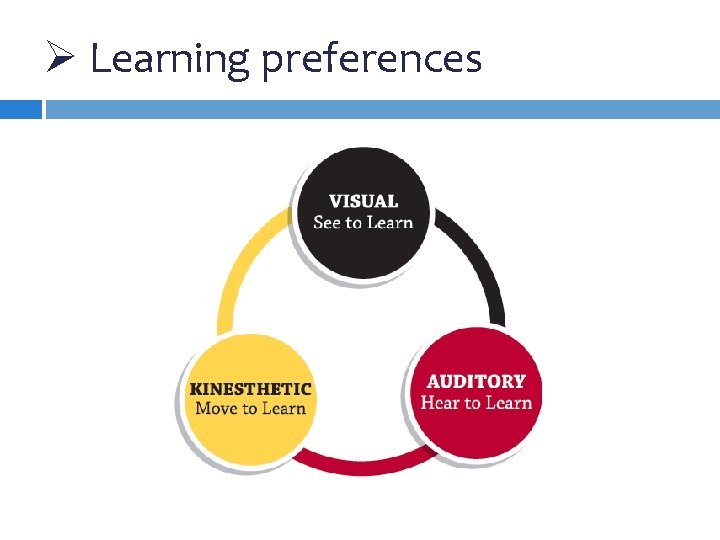 ➢ Learning preferences

VISUAL
See to Learn

AUDITORY
Hear to Learn

KINESTHETIC
Move to Learn